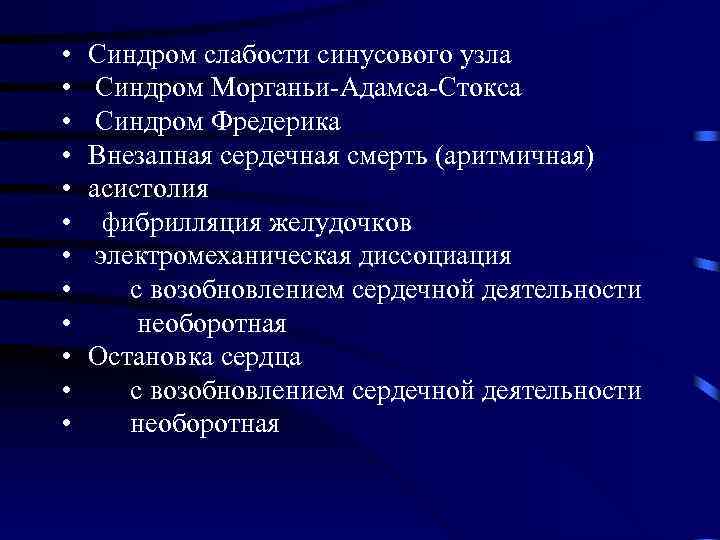 • Синдром слабости синусового узла
• Синдром Морганьи-Адамса-Стокса
• Синдром Фредерика
• Внезапная сердечная смерть (аритмичная)
• асистолия
• фибрилляция желудочков
• электромеханическая диссоциация
• с возобновлением сердечной деятельности
• необоротная
• Остановка сердца
• с возобновлением сердечной деятельности
• необоротная